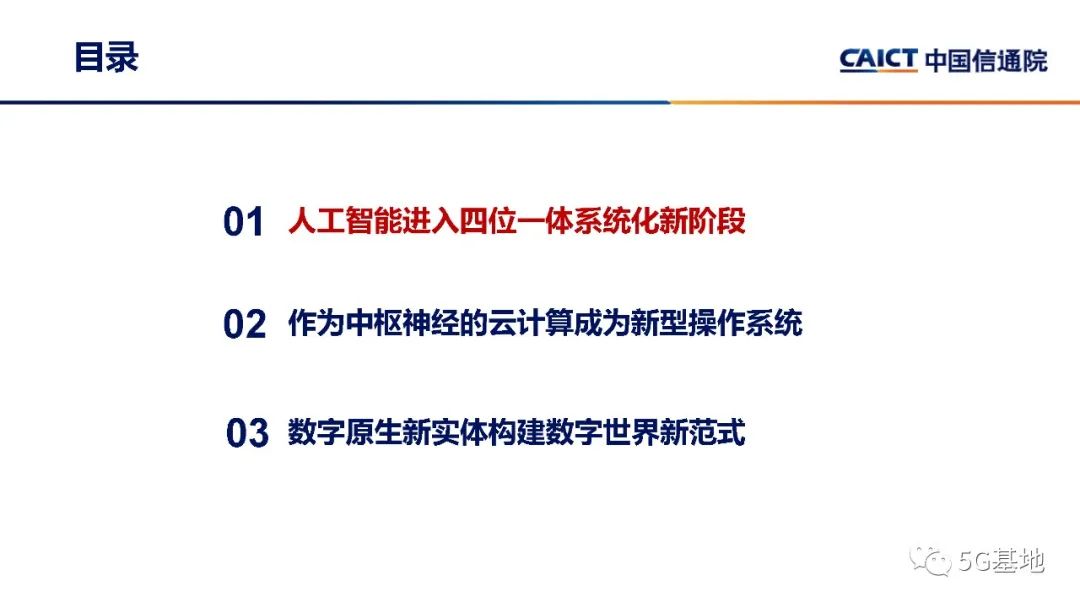 目录

CAICT 中国信通院

01 人工智能进入四位一体系统化新阶段

02 作为中枢神经的云计算成为新型操作系统

03 数字原生新实体构建数字世界新范式

5G基地